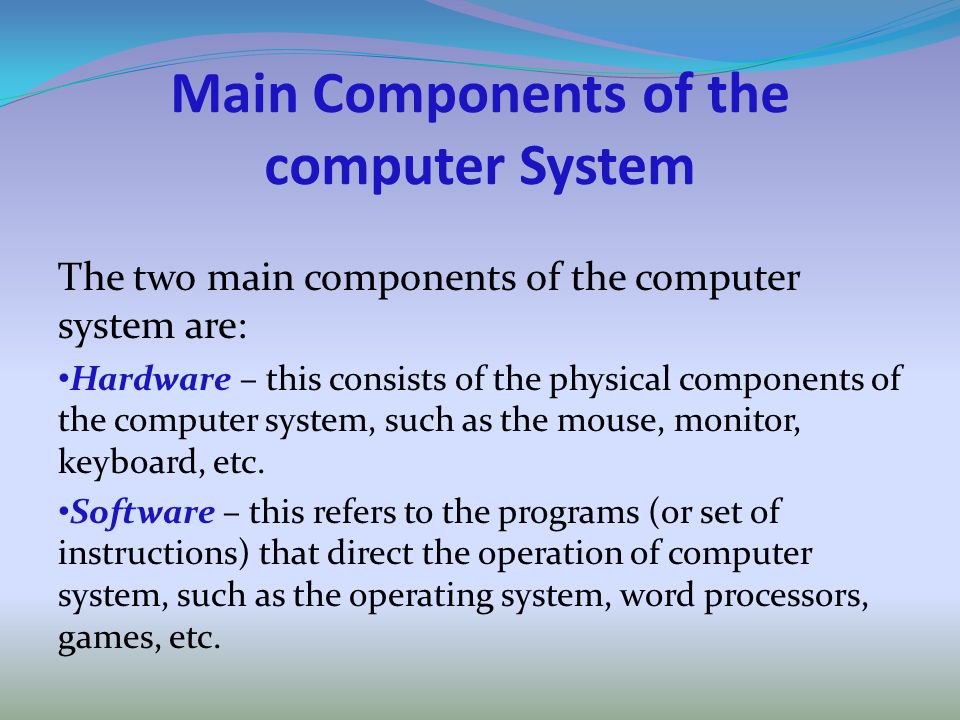 Main Components of the computer System

The two main components of the computer system are:

•Hardware – this consists of the physical components of the computer system, such as the mouse, monitor, keyboard, etc.

•Software – this refers to the programs (or set of instructions) that direct the operation of computer system, such as the operating system, word processors, games, etc.